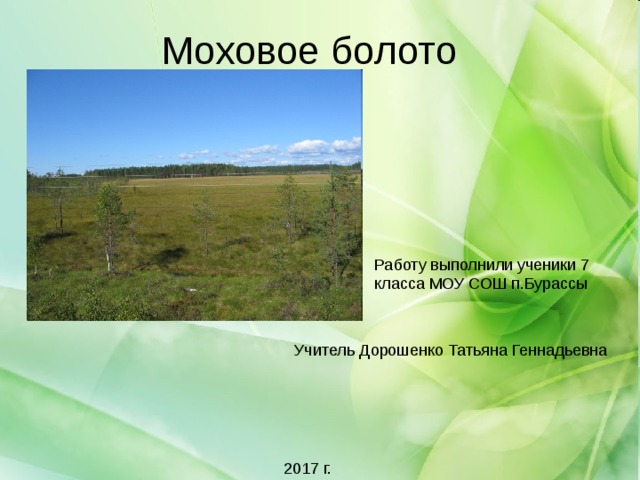 Моховое болото

Работу выполнили ученики 7 класса МОУ СОШ п.Бурассы

Учитель Дорошенко Татьяна Геннадьевна

2017 г.